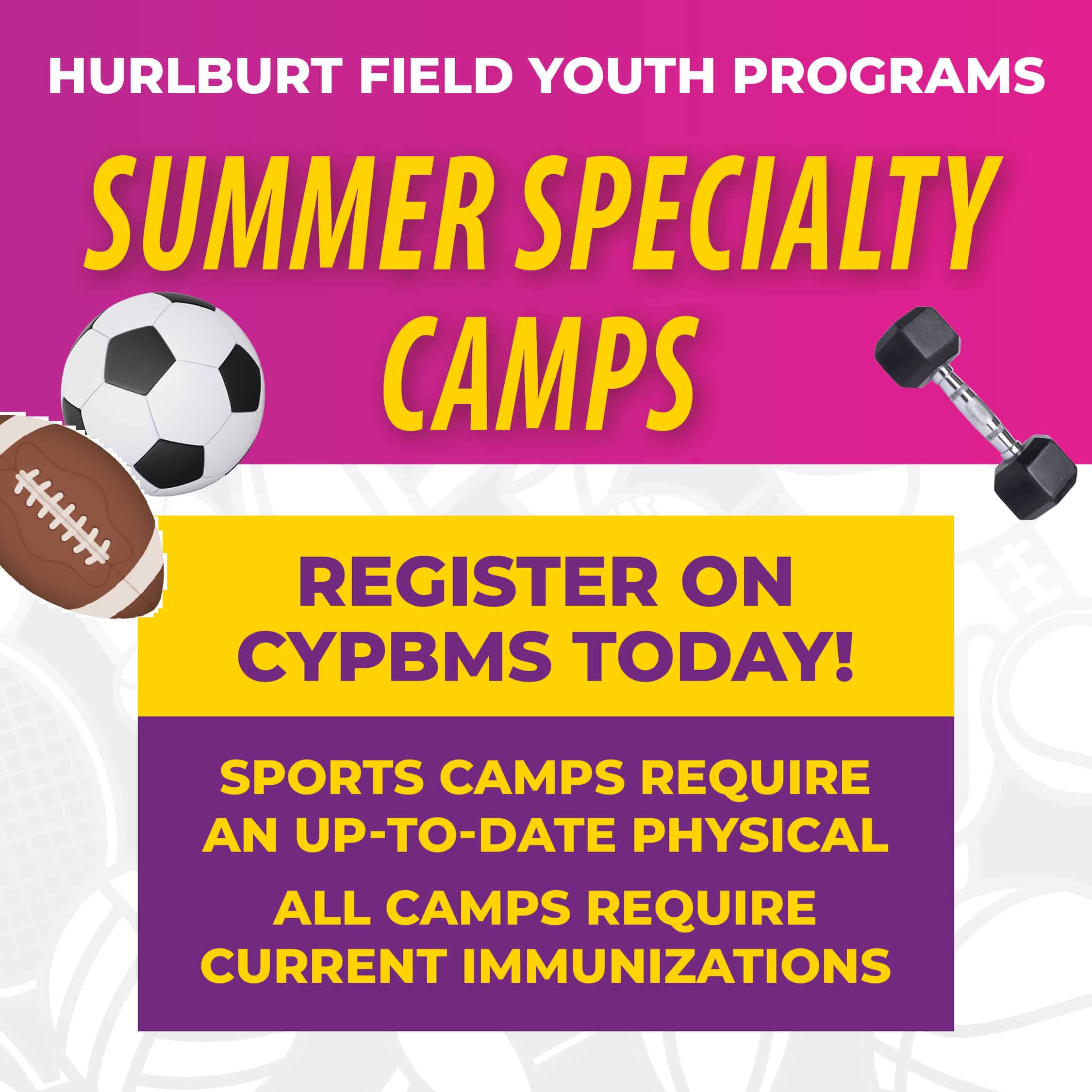 HURLBURT FIELD YOUTH PROGRAMS

SUMMER SPECIALTY CAMPS

REGISTER ON CYPBMS TODAY!

SPORTS CAMPS REQUIRE AN UP-TO-DATE PHYSICAL

ALL CAMPS REQUIRE CURRENT IMMUNIZATIONS